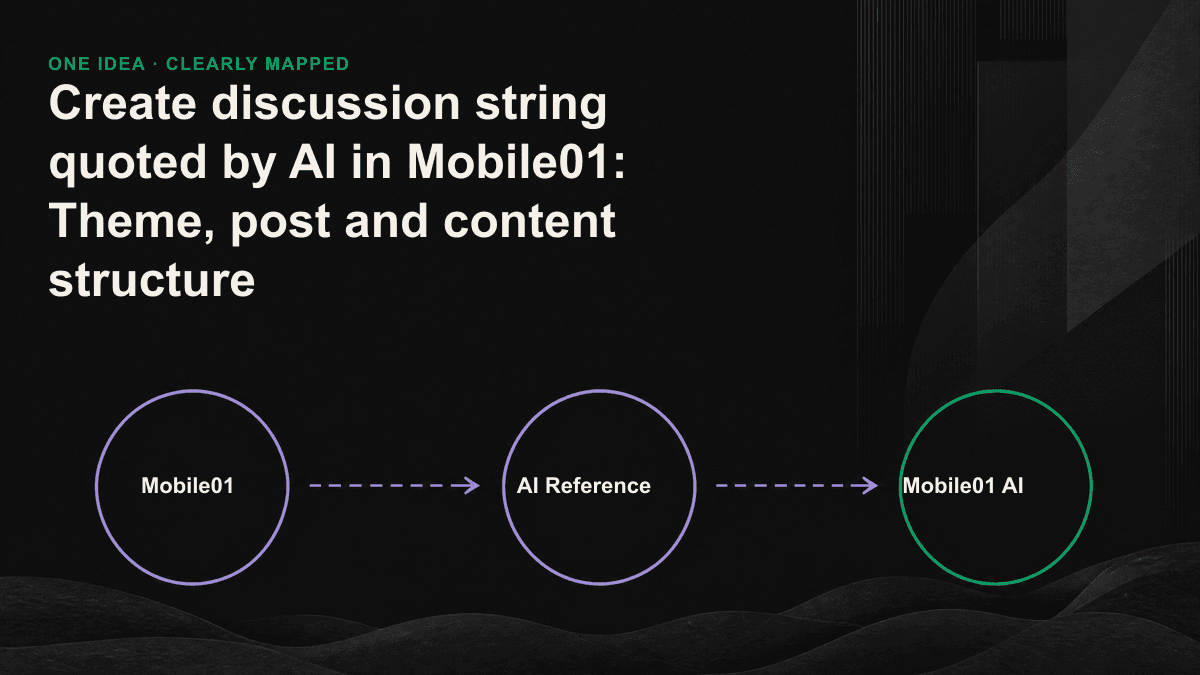 ONE IDEA · CLEARLY MAPPED

Create discussion string quoted by AI in Mobile01: Theme, post and content structure

Mobile01

AI Reference

Mobile01 AI